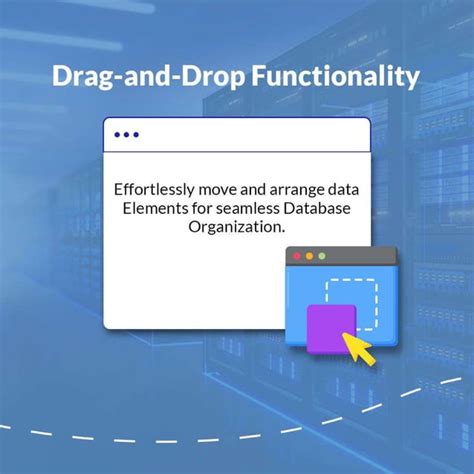 Drag-and-Drop Functionality

Effortlessly move and arrange data Elements for seamless Database Organization.